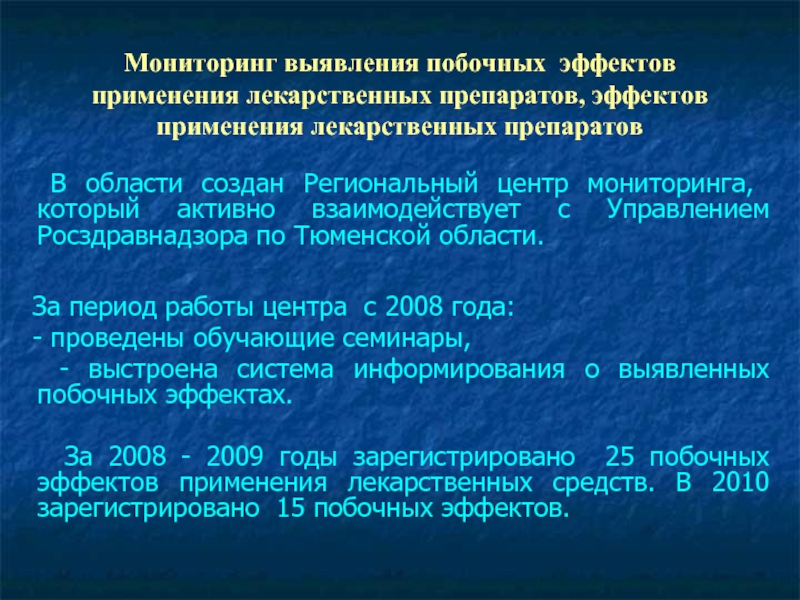 Мониторинг выявления побочных эффектов применения лекарственных препаратов, эффектов применения лекарственных препаратов

В области создан Региональный центр мониторинга, который активно взаимодействует с Управлением Росздравнадзора по Тюменской области.

За период работы центра с 2008 года:
- проведены обучающие семинары,
- выстроена система информирования о выявленных побочных эффектах.

За 2008 - 2009 годы зарегистрировано 25 побочных эффектов применения лекарственных средств. В 2010 зарегистрировано 15 побочных эффектов.